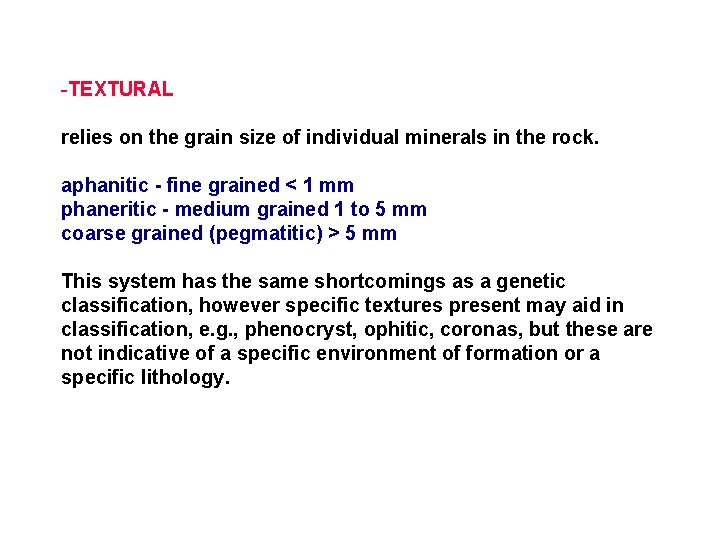 -TEXTURAL

relies on the grain size of individual minerals in the rock.

aphanitic - fine grained < 1 mm
phaneritic - medium grained 1 to 5 mm
coarse grained (pegmatitic) > 5 mm

This system has the same shortcomings as a genetic classification, however specific textures present may aid in classification, e.g., phenocryst, ophitic, coronas, but these are not indicative of a specific environment of formation or a specific lithology.